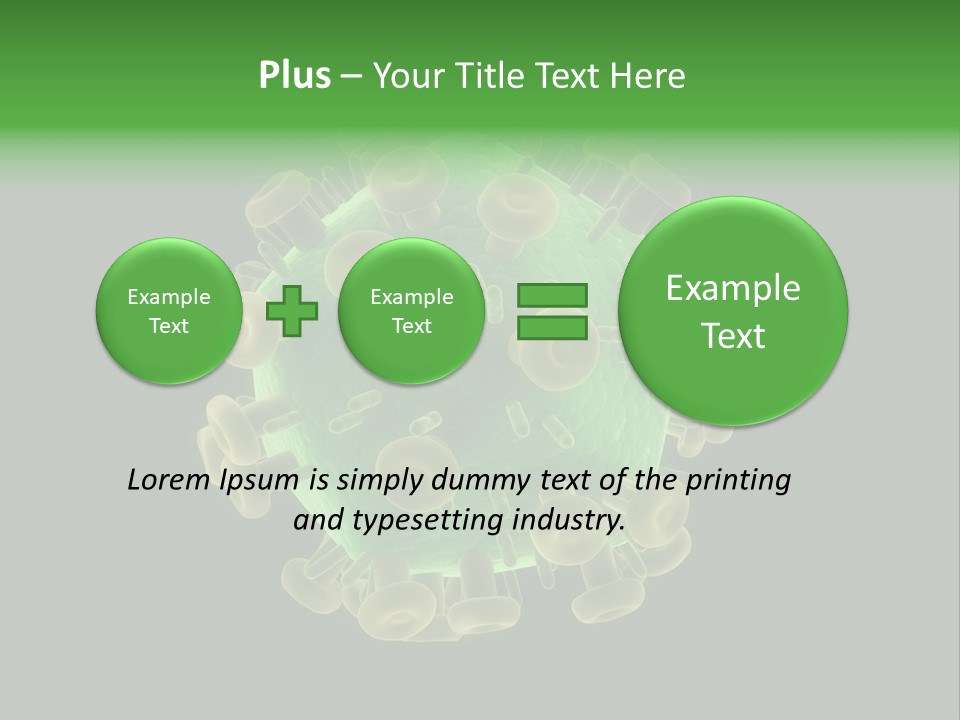 Plus – Your Title Text Here

Example Text

Example Text

Example Text

Lorem Ipsum is simply dummy text of the printing and typesetting industry.